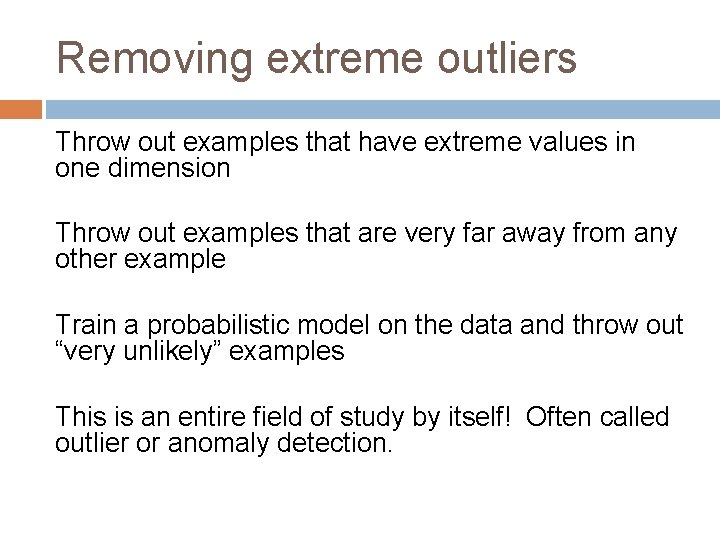 Removing extreme outliers

Throw out examples that have extreme values in one dimension

Throw out examples that are very far away from any other example

Train a probabilistic model on the data and throw out “very unlikely” examples

This is an entire field of study by itself! Often called outlier or anomaly detection.